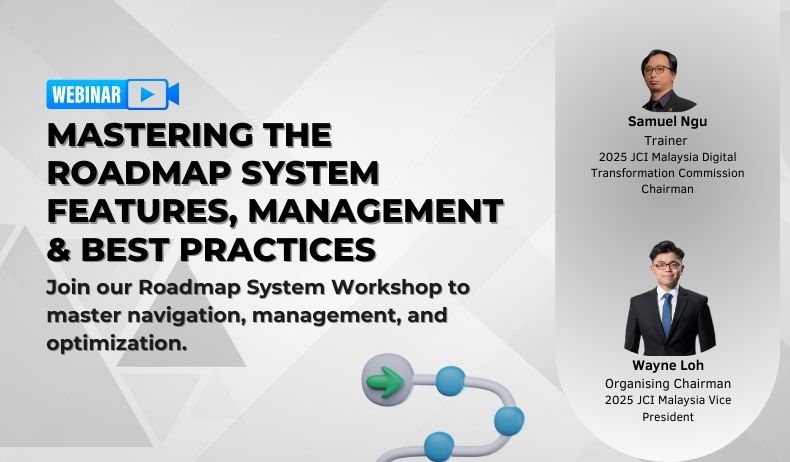 WEBINAR

MASTERING THE ROADMAP SYSTEM FEATURES, MANAGEMENT & BEST PRACTICES

Join our Roadmap System Workshop to master navigation, management, and optimization.

Samuel Ngu
Trainer
2025 JCI Malaysia Digital Transformation Commission Chairman

Wayne Loh
Organising Chairman
2025 JCI Malaysia Vice President